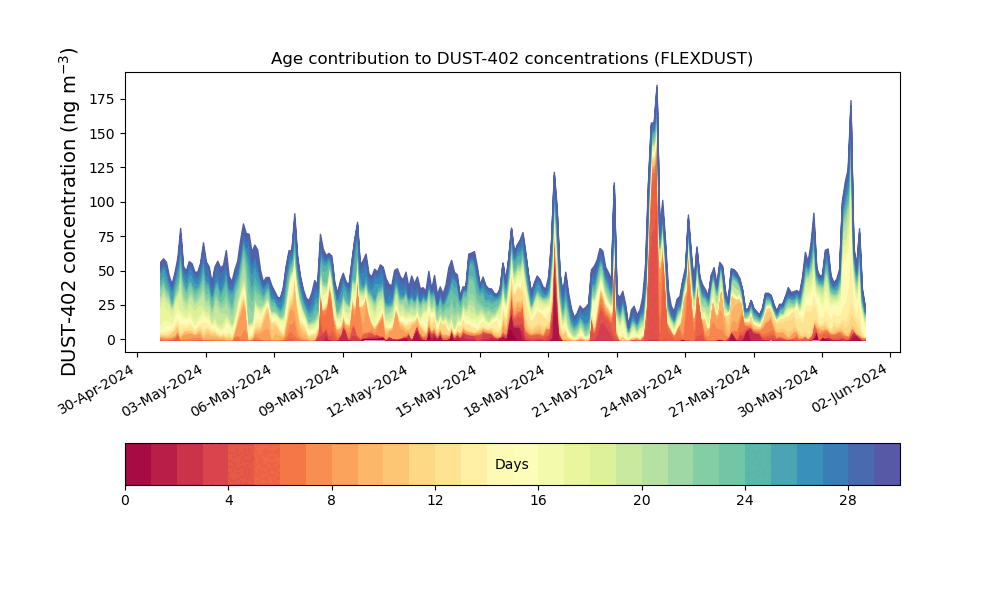 Age contribution to DUST-402 concentrations (FLEXDUST)

DUST-402 concentration (ng m$^{-3}$)

175
150
125
100
75
50
25
0

30-Apr-2024
03-May-2024
06-May-2024
09-May-2024
12-May-2024
15-May-2024
18-May-2024
21-May-2024
24-May-2024
27-May-2024
30-May-2024
02-Jun-2024

Days

0
4
8
12
16
20
24
28